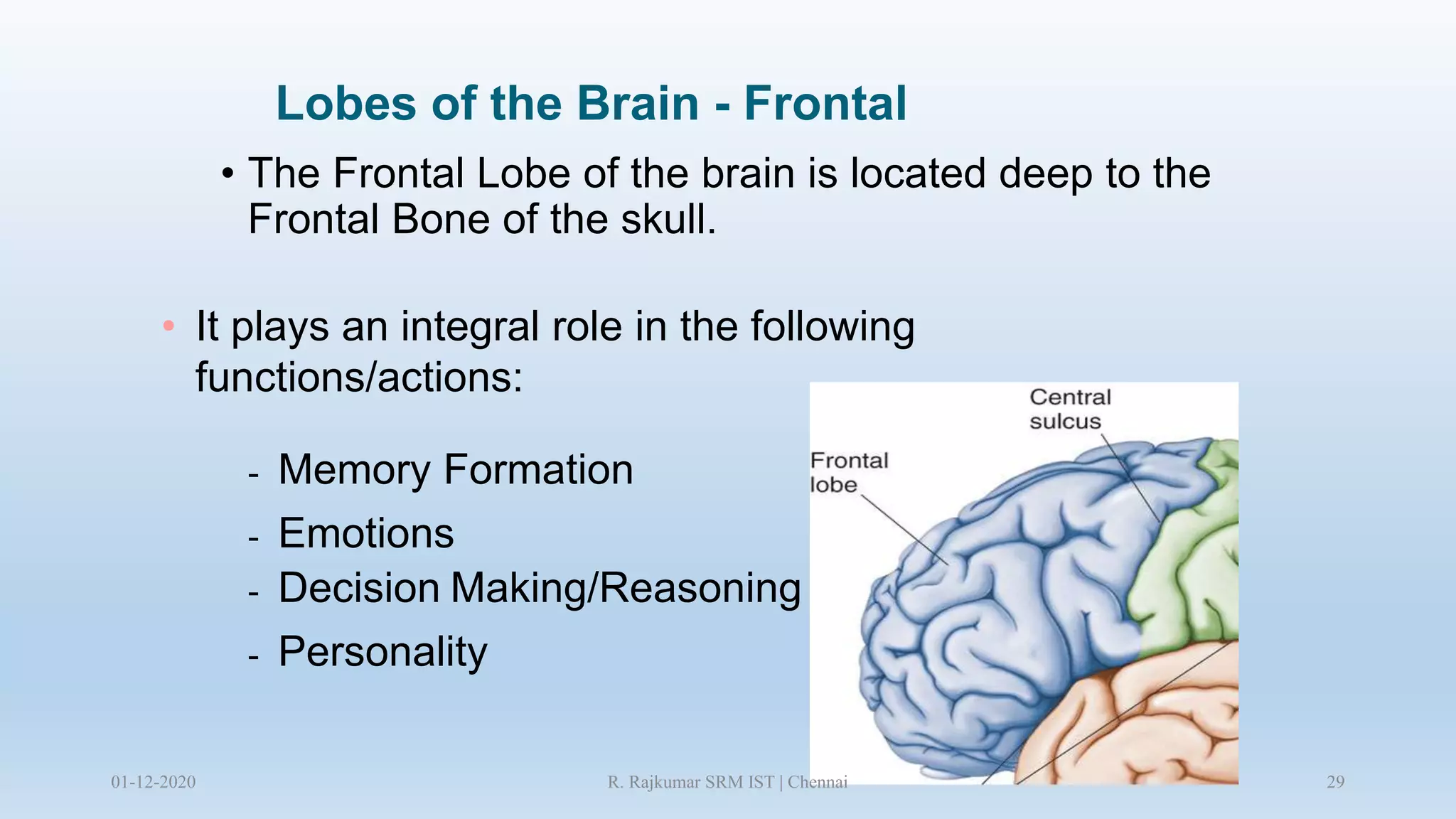 Lobes of the Brain - Frontal

• The Frontal Lobe of the brain is located deep to the Frontal Bone of the skull.

• It plays an integral role in the following functions/actions:

- Memory Formation
- Emotions
- Decision Making/Reasoning
- Personality

Central sulcus

Frontal lobe

01-12-2020

R. Rajkumar SRM IST | Chennai

29